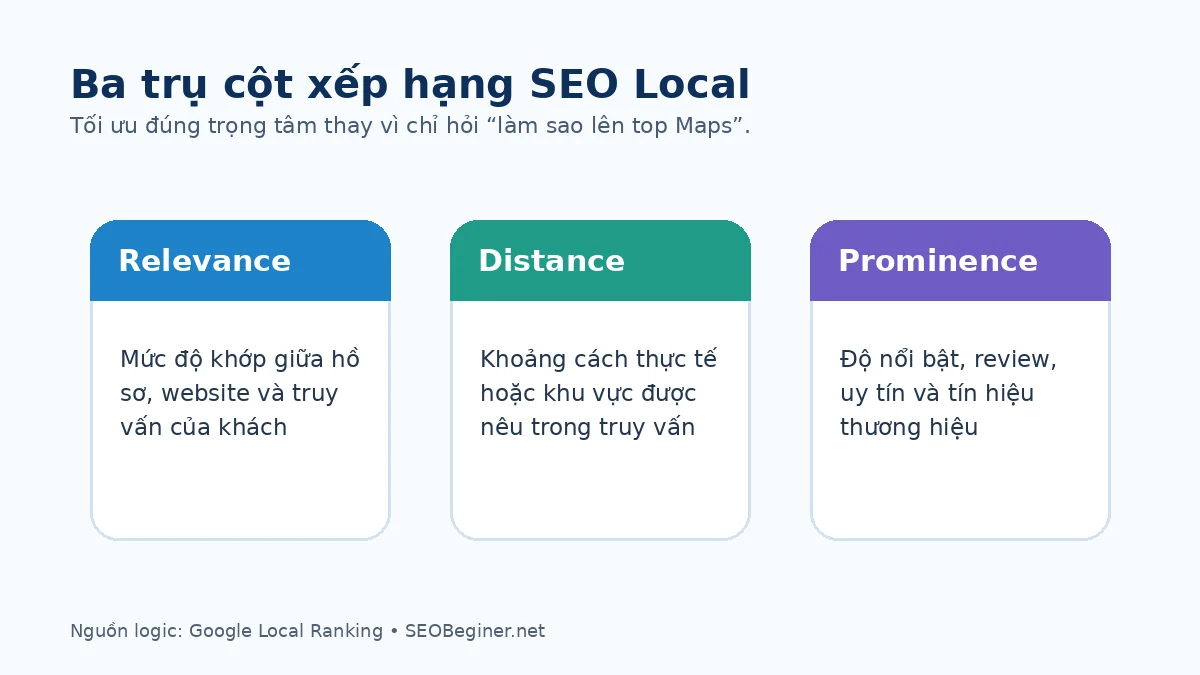 Ba trụ cột xếp hạng SEO Local

Tối ưu đúng trọng tâm thay vì chỉ hỏi “làm sao lên top Maps”.

Relevance

Mức độ khớp giữa hồ sơ, website và truy vấn của khách

Distance

Khoảng cách thực tế hoặc khu vực được nêu trong truy vấn

Prominence

Độ nổi bật, review, uy tín và tín hiệu thương hiệu

Nguồn logic: Google Local Ranking • SEOBeginer.net